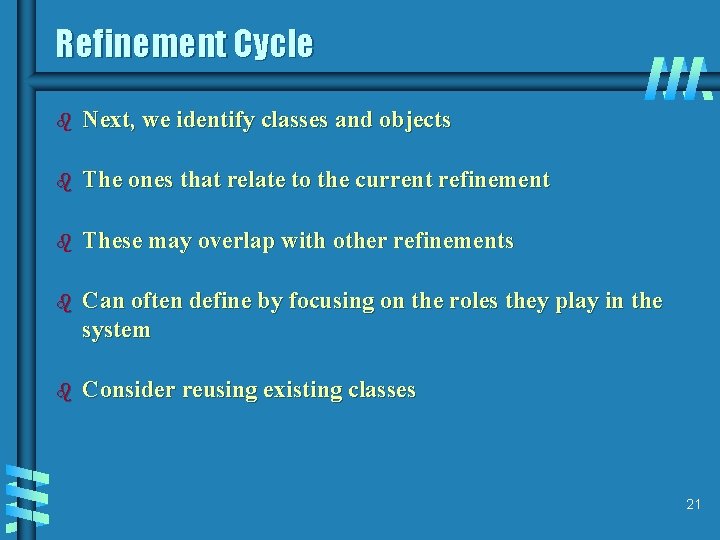 Refinement Cycle

Next, we identify classes and objects

The ones that relate to the current refinement

These may overlap with other refinements

Can often define by focusing on the roles they play in the system

Consider reusing existing classes

21